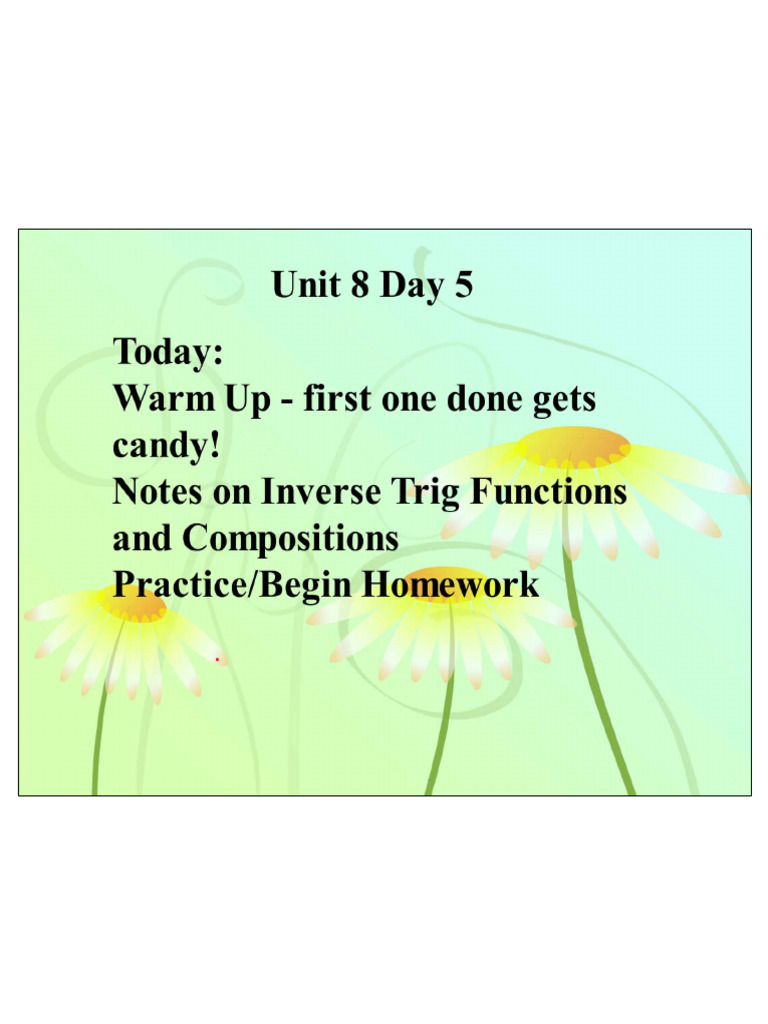 Unit 8 Day 5

Today:
Warm Up - first one done gets candy!
Notes on Inverse Trig Functions and Compositions
Practice/Begin Homework